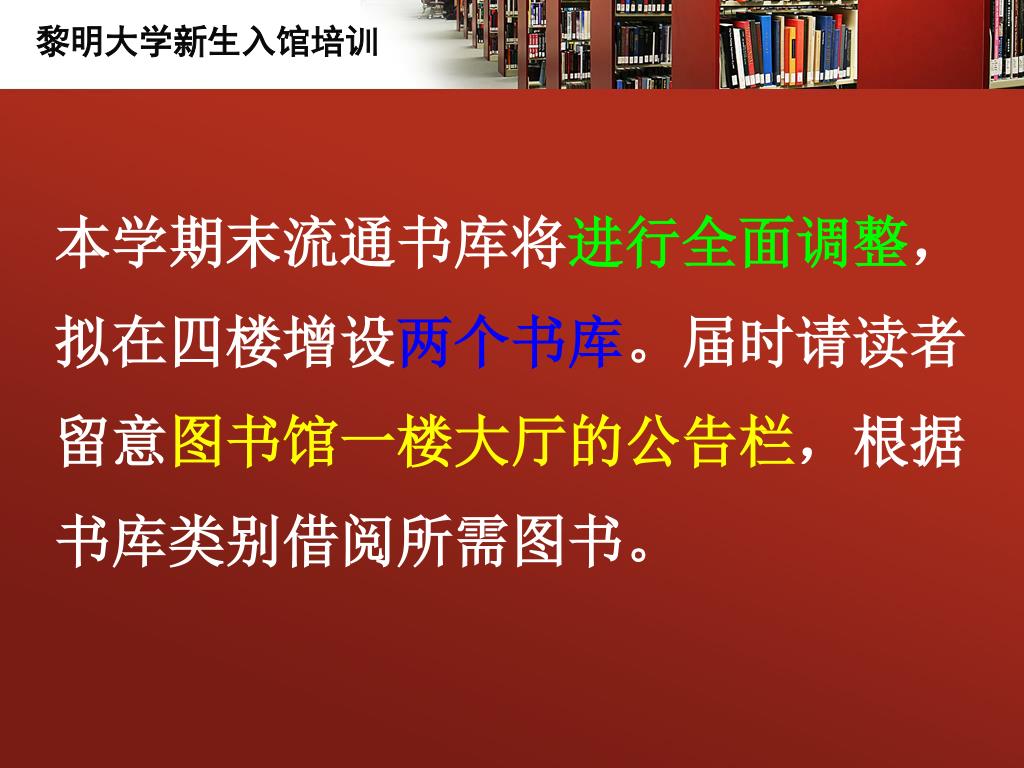 黎明大学新生入馆培训

本学期末流通书库将进行全面调整，拟在四楼增设两个书库。届时请读者留意图书馆一楼大厅的公告栏，根据书库类别借阅所需图书。